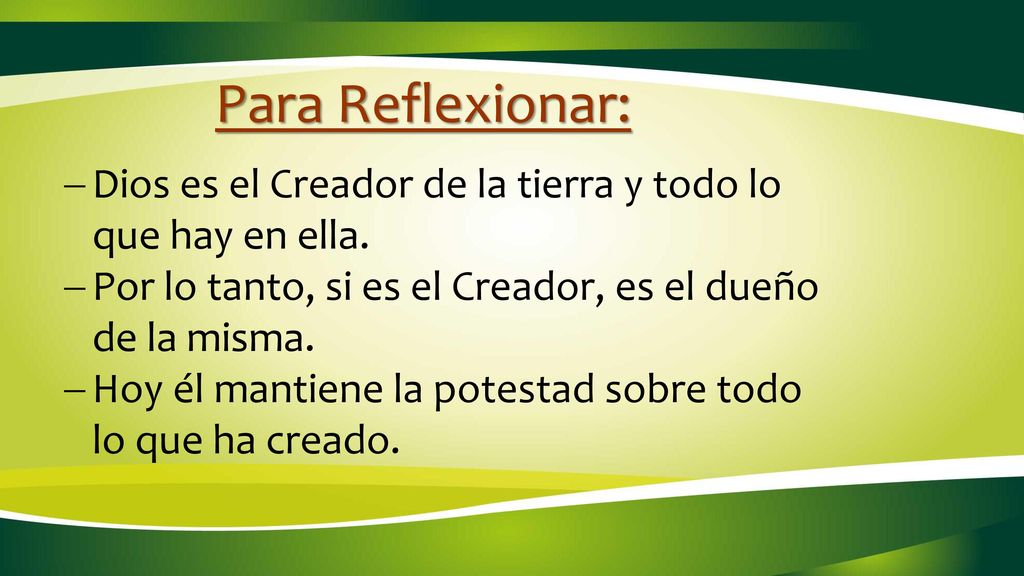 Para Reflexionar:

– Dios es el Creador de la tierra y todo lo que hay en ella.
– Por lo tanto, si es el Creador, es el dueño de la misma.
– Hoy él mantiene la potestad sobre todo lo que ha creado.